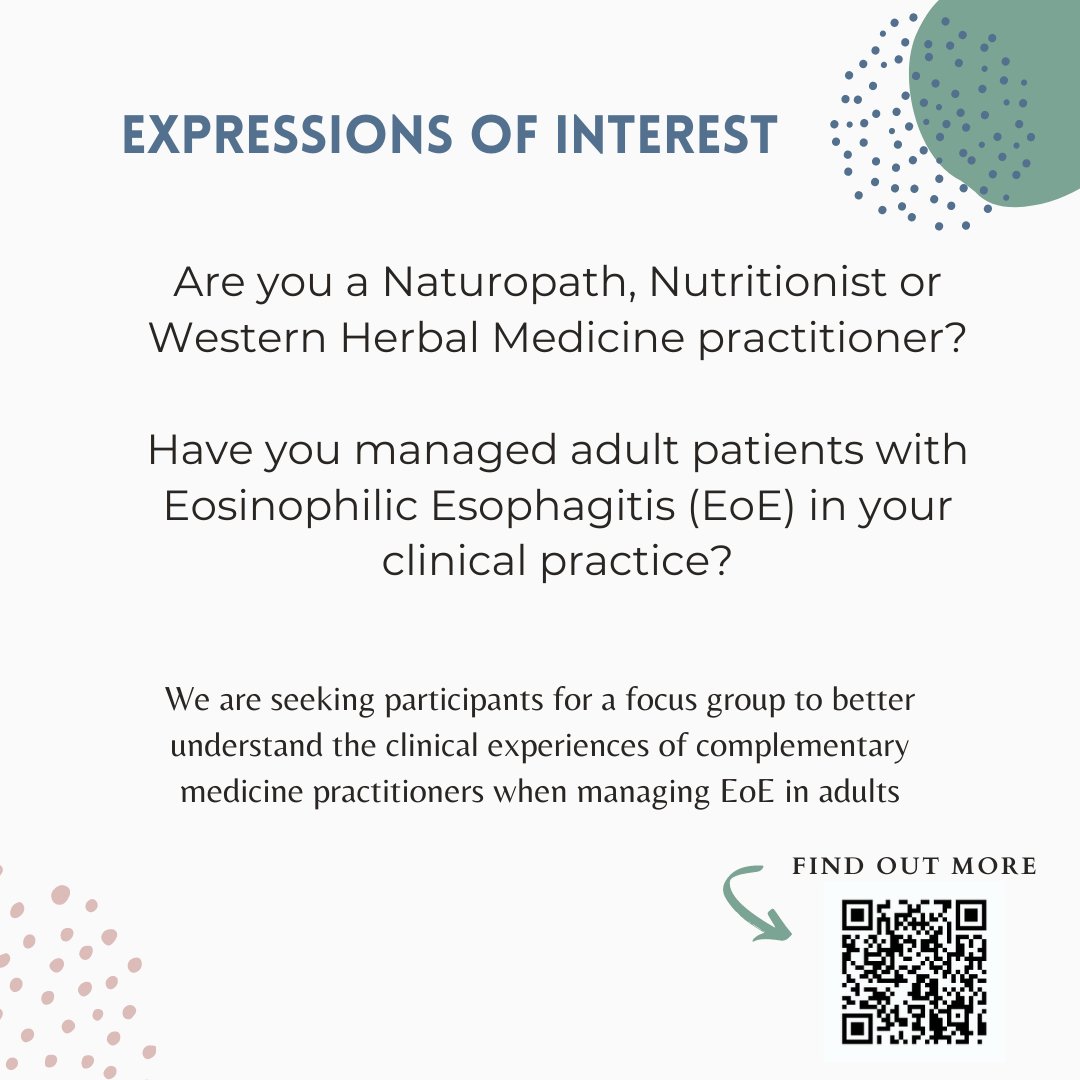 EXPRESSIONS OF INTEREST

Are you a Naturopath, Nutritionist or Western Herbal Medicine practitioner?

Have you managed adult patients with Eosinophilic Esophagitis (EoE) in your clinical practice?

We are seeking participants for a focus group to better understand the clinical experiences of complementary medicine practitioners when managing EoE in adults

FIND OUT MORE